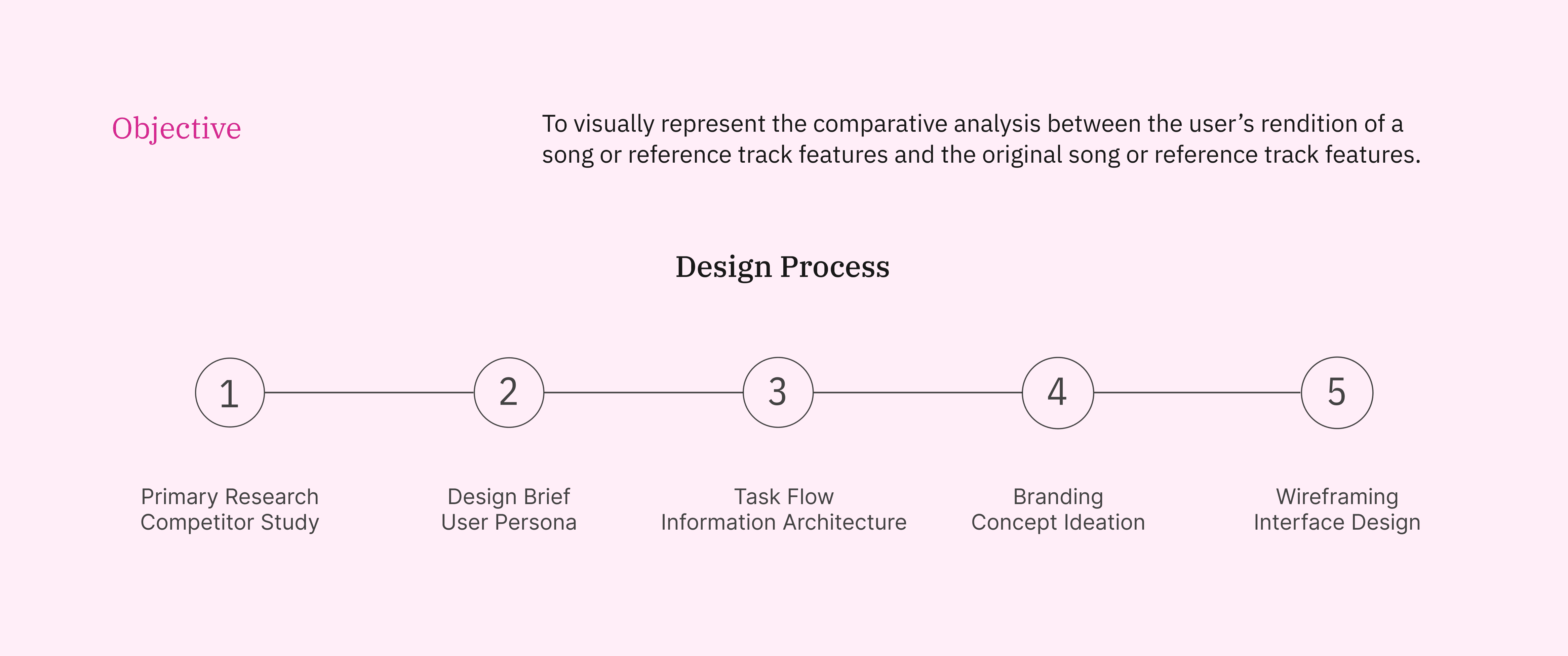 Objective

To visually represent the comparative analysis between the user’s rendition of a song or reference track features and the original song or reference track features.

Design Process

1

2

3

4

5

Primary Research
Competitor Study

Design Brief
User Persona

Task Flow
Information Architecture

Branding
Concept Ideation

Wireframing
Interface Design